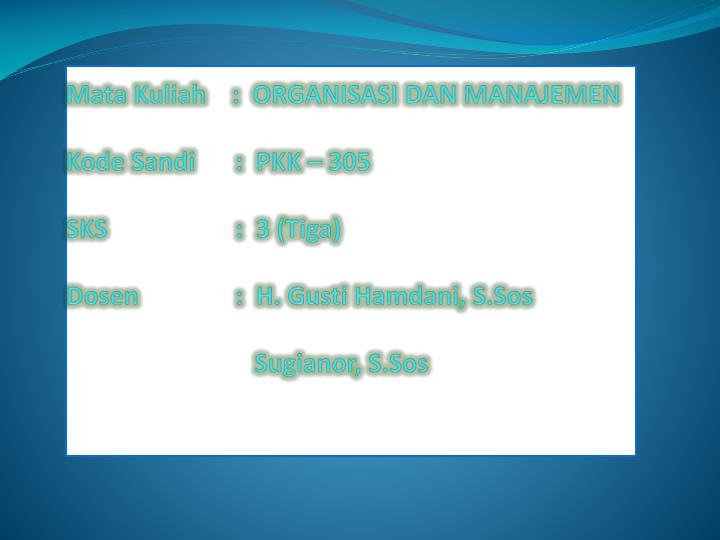 Mata Kuliah : ORGANISASI DAN MANAJEMEN

Kode Sandi : PKK – 305

SKS : 3 (Tiga)

Dosen : H. Gusti Hamdani, S.Sos

Sugianor, S.Sos